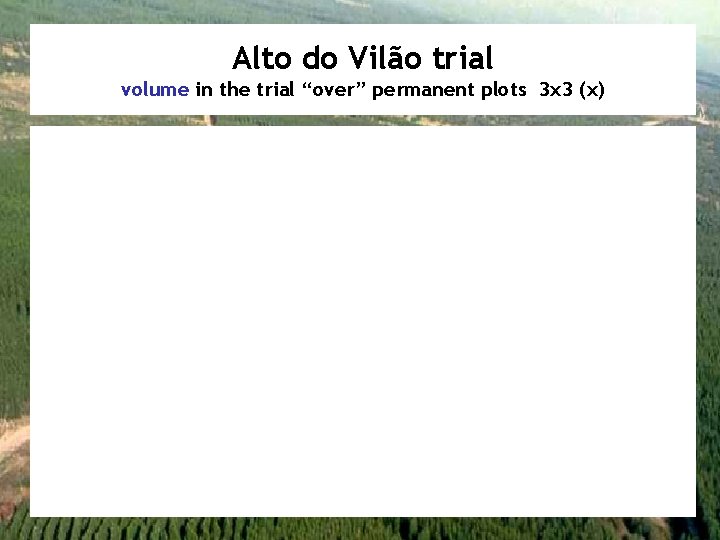 Alto do Vilão trial
volume in the trial “over” permanent plots 3x3 (x)